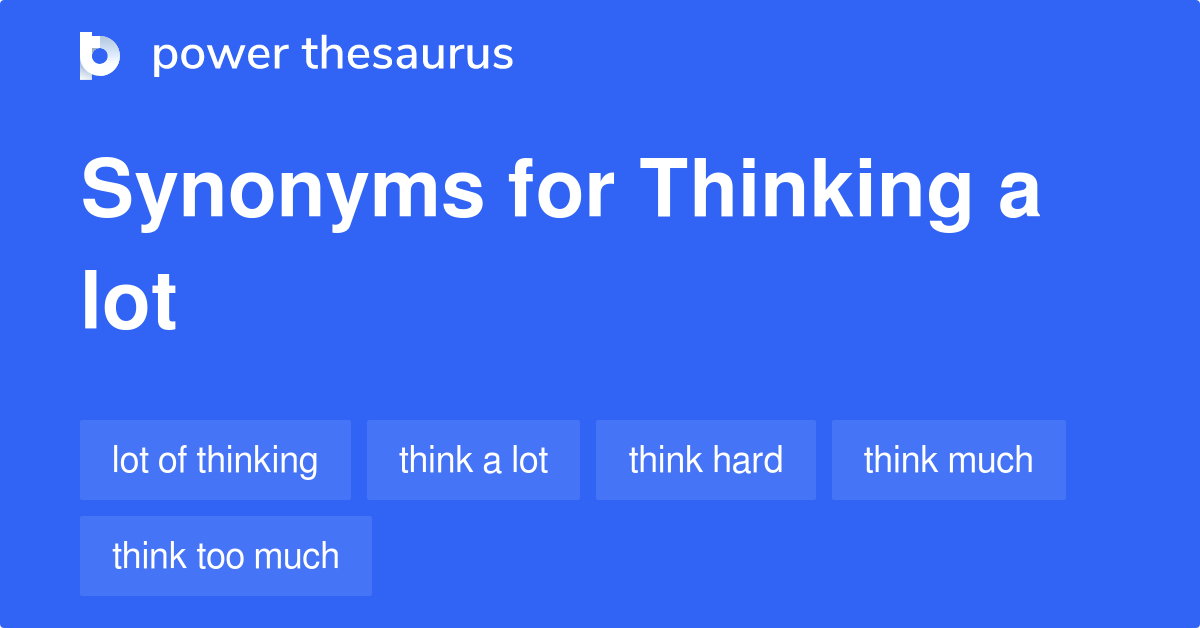 power thesaurus

Synonyms for Thinking a lot

lot of thinking

think a lot

think hard

think much

think too much